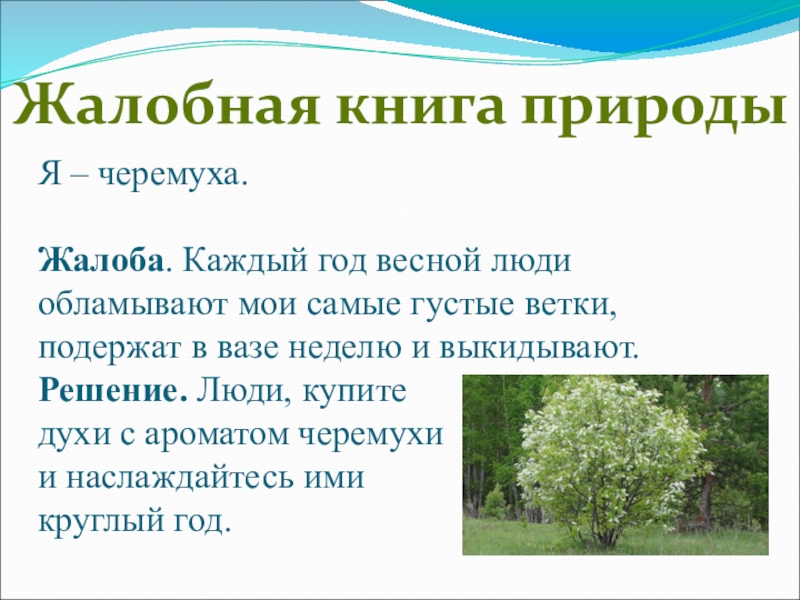 Жалобная книга природы

Я – черемуха.

Жалоба. Каждый год весной люди обламывают мои самые густые ветки, подержат в вазе неделю и выкидывают.
Решение. Люди, купите духи с ароматом черемухи и наслаждайтесь ими круглый год.